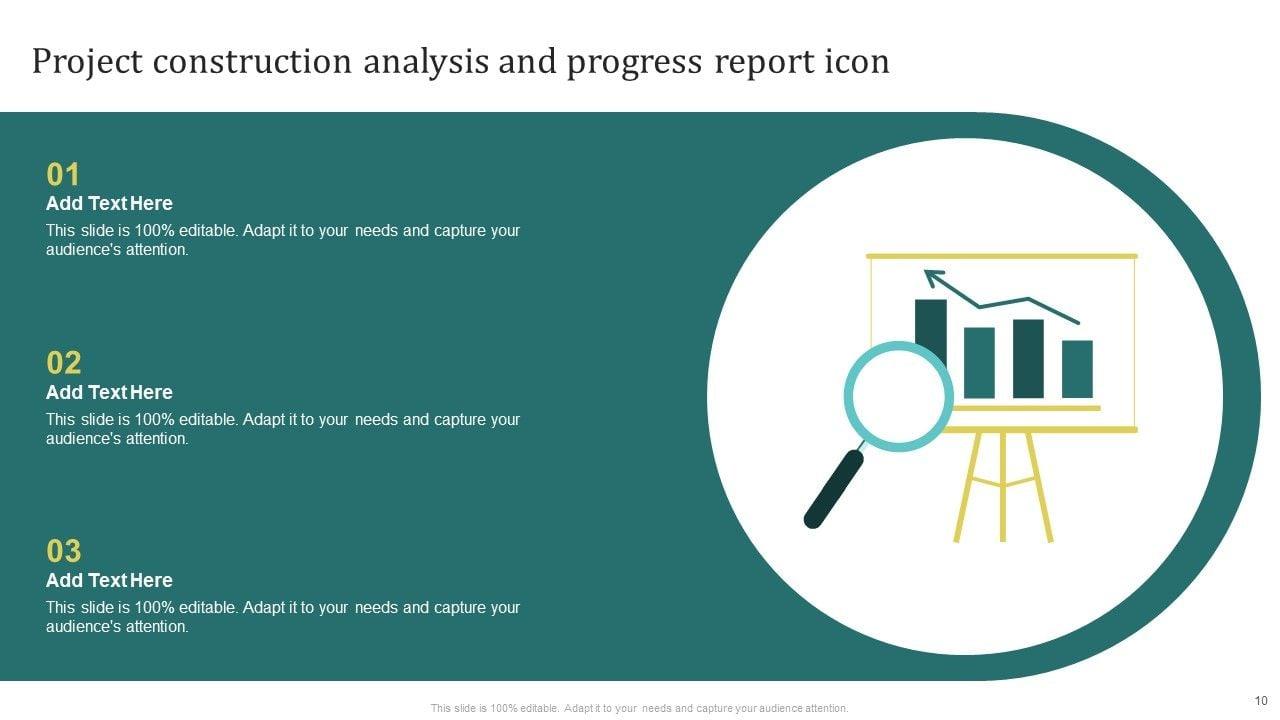 Project construction analysis and progress report icon

01
Add Text Here
This slide is 100% editable. Adapt it to your needs and capture your audience's attention.

02
Add Text Here
This slide is 100% editable. Adapt it to your needs and capture your audience's attention.

03
Add Text Here
This slide is 100% editable. Adapt it to your needs and capture your audience's attention.

This slide is 100% editable. Adapt it to your needs and capture your audience attention.

10